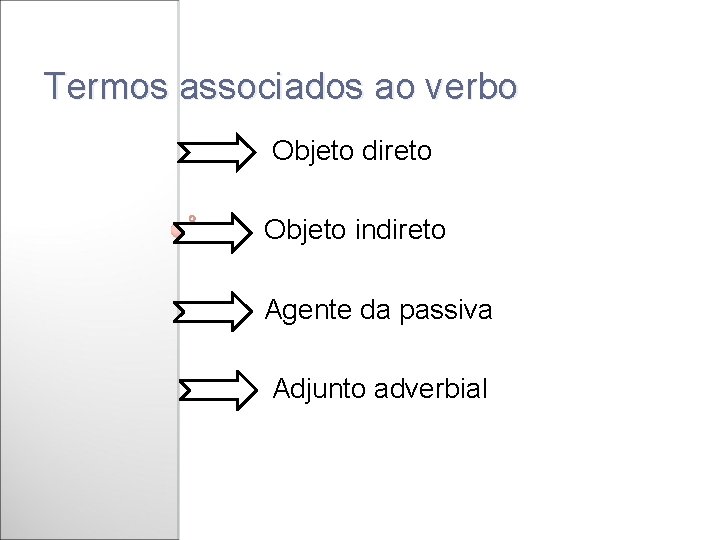 Termos associados ao verbo

Objeto direto

Objeto indireto

Agente da passiva

Adjunto adverbial